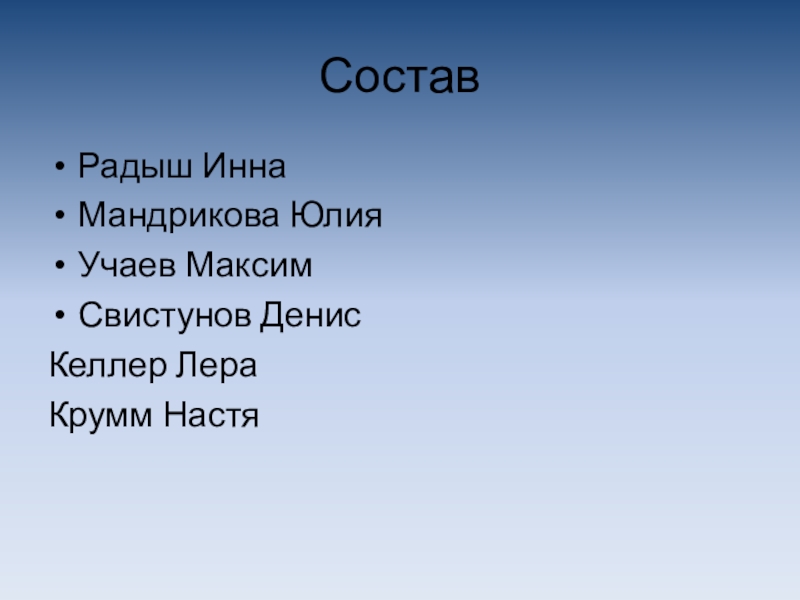 Состав

• Радыш Инна
• Мандрикова Юлия
• Учаев Максим
• Свистунов Денис
Келлер Лера
Крумм Настя